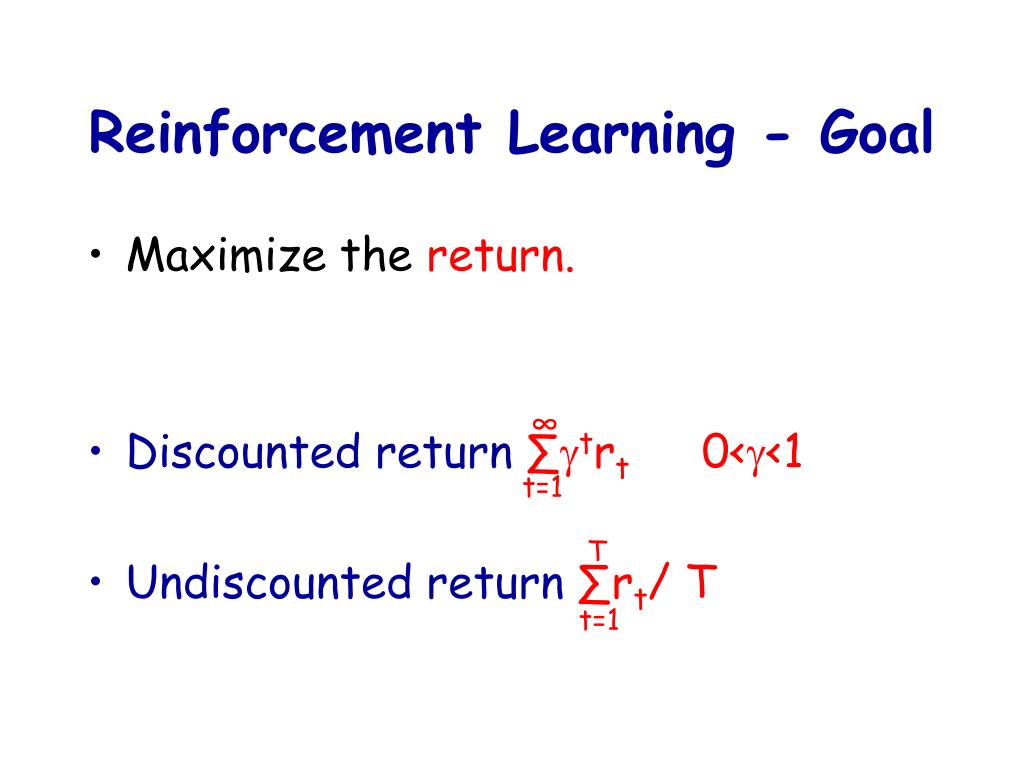 Reinforcement Learning - Goal

• Maximize the return.

• Discounted return $\sum_{t=1}^{\infty}\gamma^t r_t$ $0<\gamma<1$

• Undiscounted return $\sum_{t=1}^{T} r_t / T$